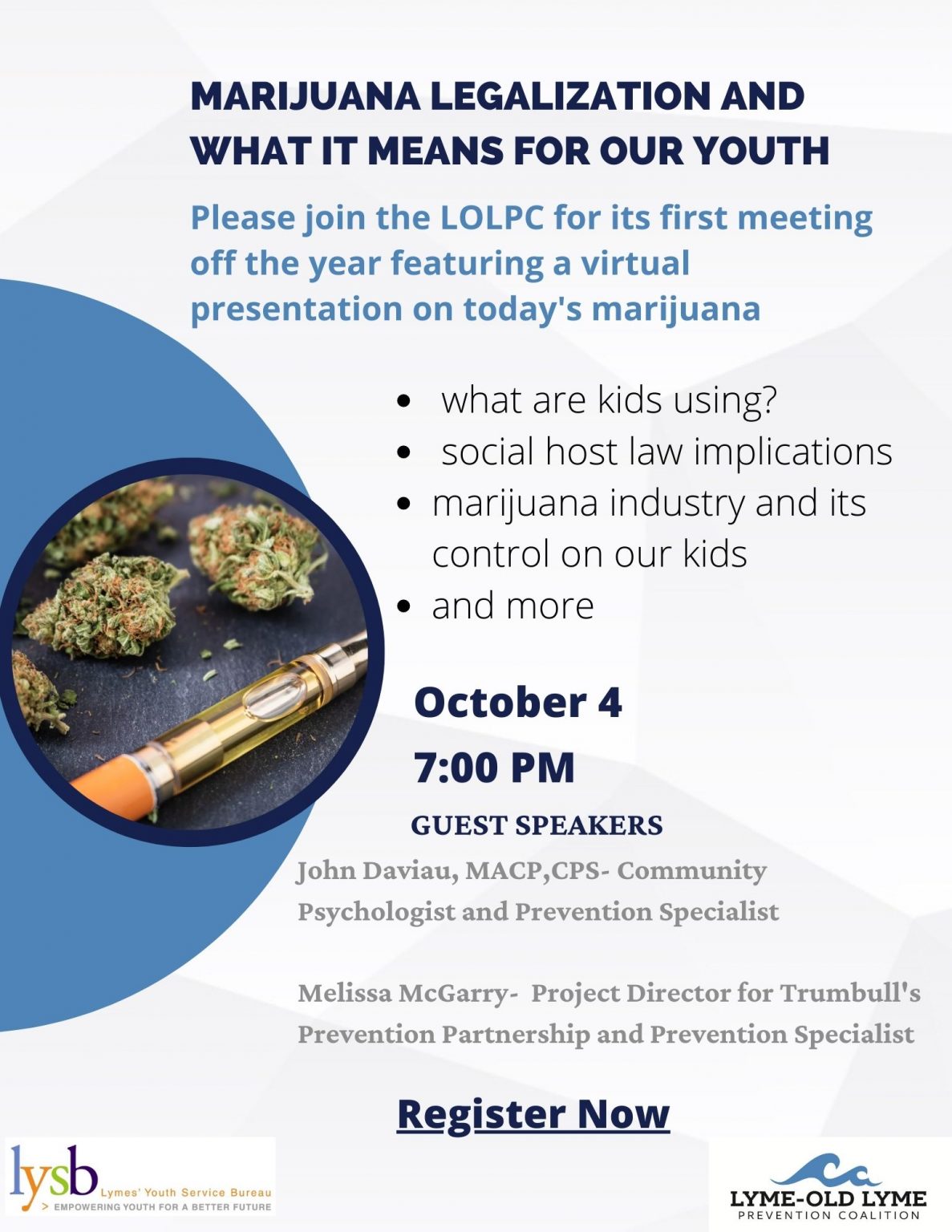 MARIJUANA LEGALIZATION AND WHAT IT MEANS FOR OUR YOUTH

Please join the LOLPC for its first meeting off the year featuring a virtual presentation on today's marijuana

- what are kids using?
- social host law implications
- marijuana industry and its control on our kids
- and more

October 4
7:00 PM

GUEST SPEAKERS

John Daviau, MACP,CPS- Community Psychologist and Prevention Specialist

Melissa McGarry- Project Director for Trumbull's Prevention Partnership and Prevention Specialist

Register Now

lysb Lymes' Youth Service Bureau
> EMPOWERING YOUTH FOR A BETTER FUTURE

LYME-OLD LYME
PREVENTION COALITION